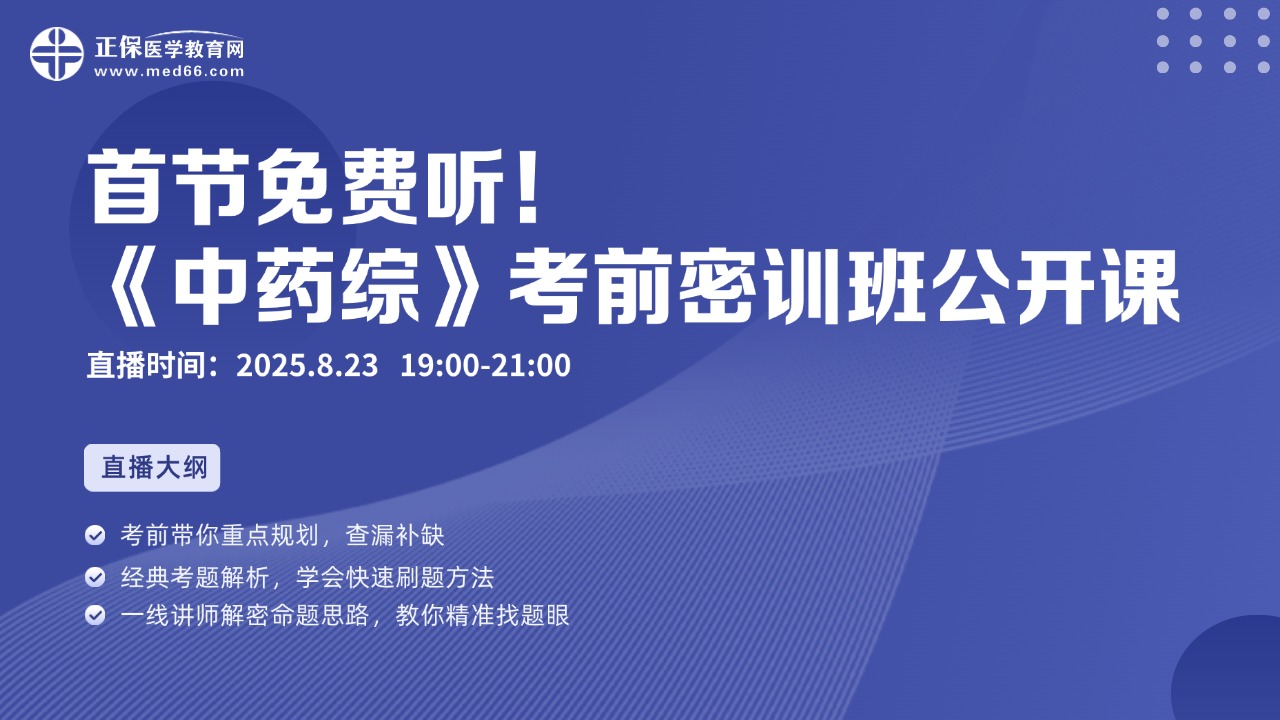 正保医学教育网
www.med66.com

首节免费听！
《中药综》考前密训班公开课

直播时间：2025.8.23 19:00-21:00

直播大纲

考前带你重点规划，查漏补缺
经典考题解析，学会快速刷题方法
一线讲师解密命题思路，教你精准找题眼